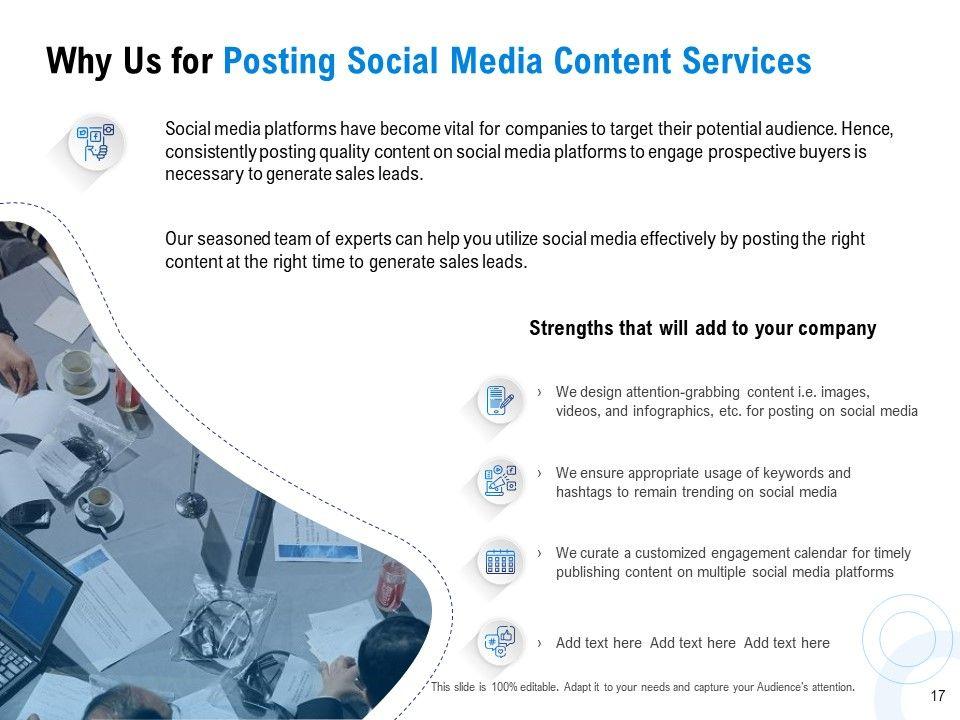 Why Us for Posting Social Media Content Services

Social media platforms have become vital for companies to target their potential audience. Hence, consistently posting quality content on social media platforms to engage prospective buyers is necessary to generate sales leads.

Our seasoned team of experts can help you utilize social media effectively by posting the right content at the right time to generate sales leads.

Strengths that will add to your company

› We design attention-grabbing content i.e. images, videos, and infographics, etc. for posting on social media

› We ensure appropriate usage of keywords and hashtags to remain trending on social media

› We curate a customized engagement calendar for timely publishing content on multiple social media platforms

› Add text here Add text here Add text here

This slide is 100% editable. Adapt it to your needs and capture your Audience's attention.

17